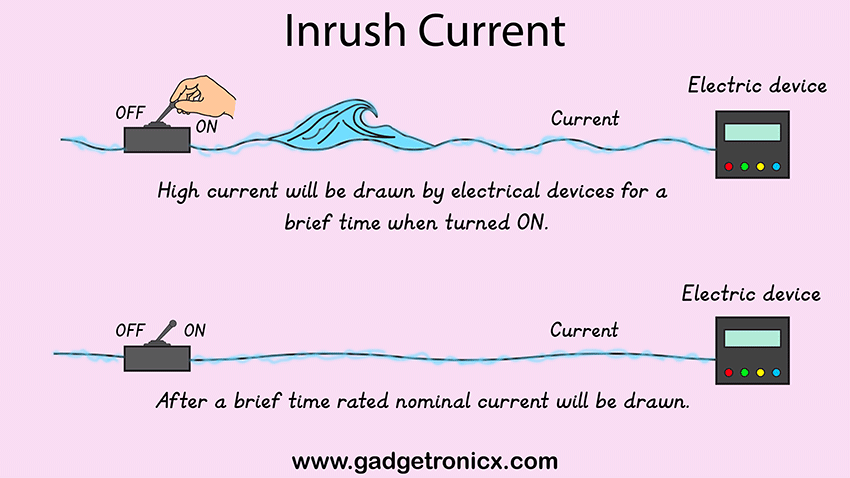 Inrush Current

OFF ON

Current

Electric device

High current will be drawn by electrical devices for a brief time when turned ON.

OFF ON

Current

Electric device

After a brief time rated nominal current will be drawn.

www.gadgetronicx.com